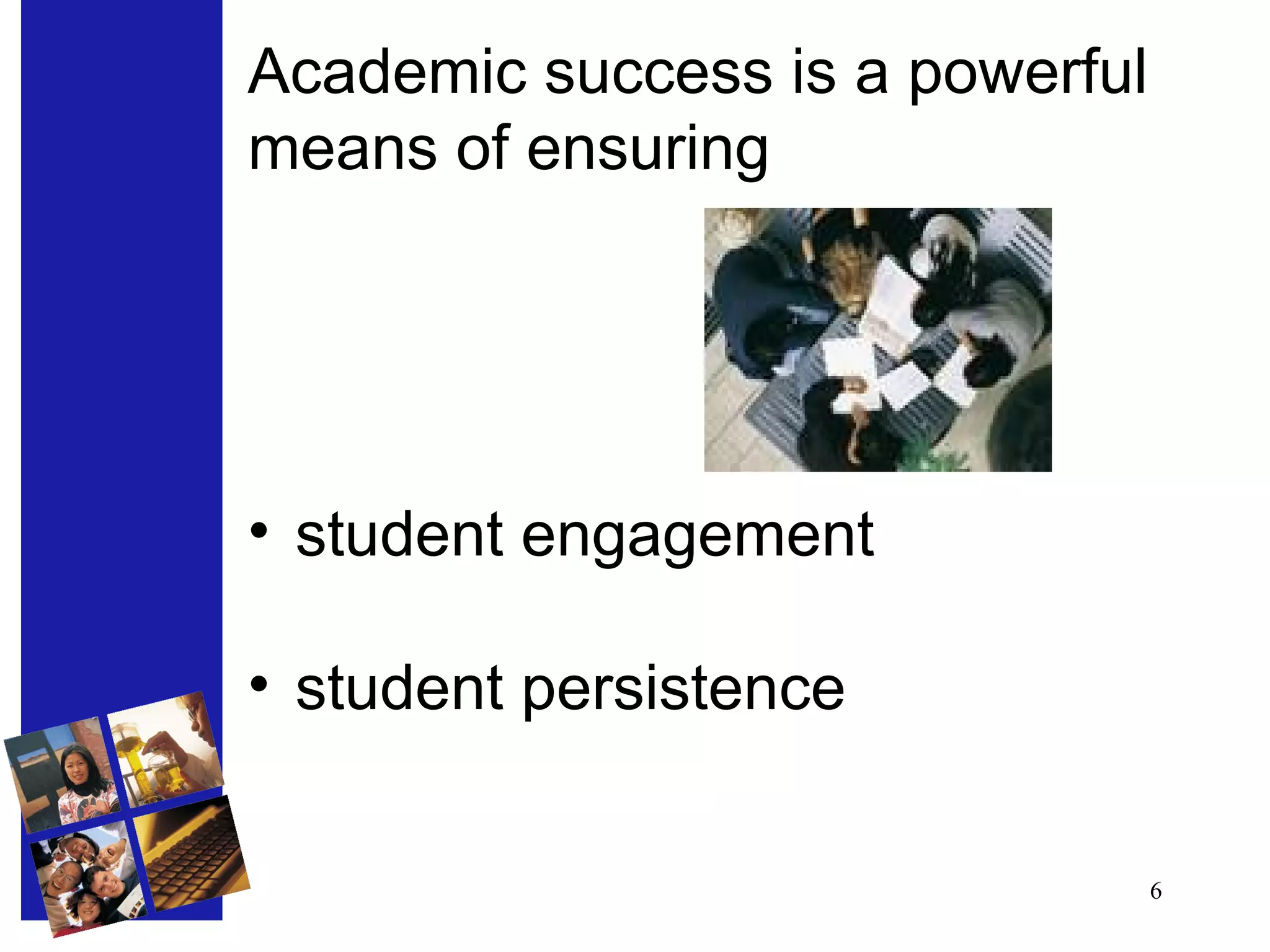 Academic success is a powerful means of ensuring

• student engagement

• student persistence

6